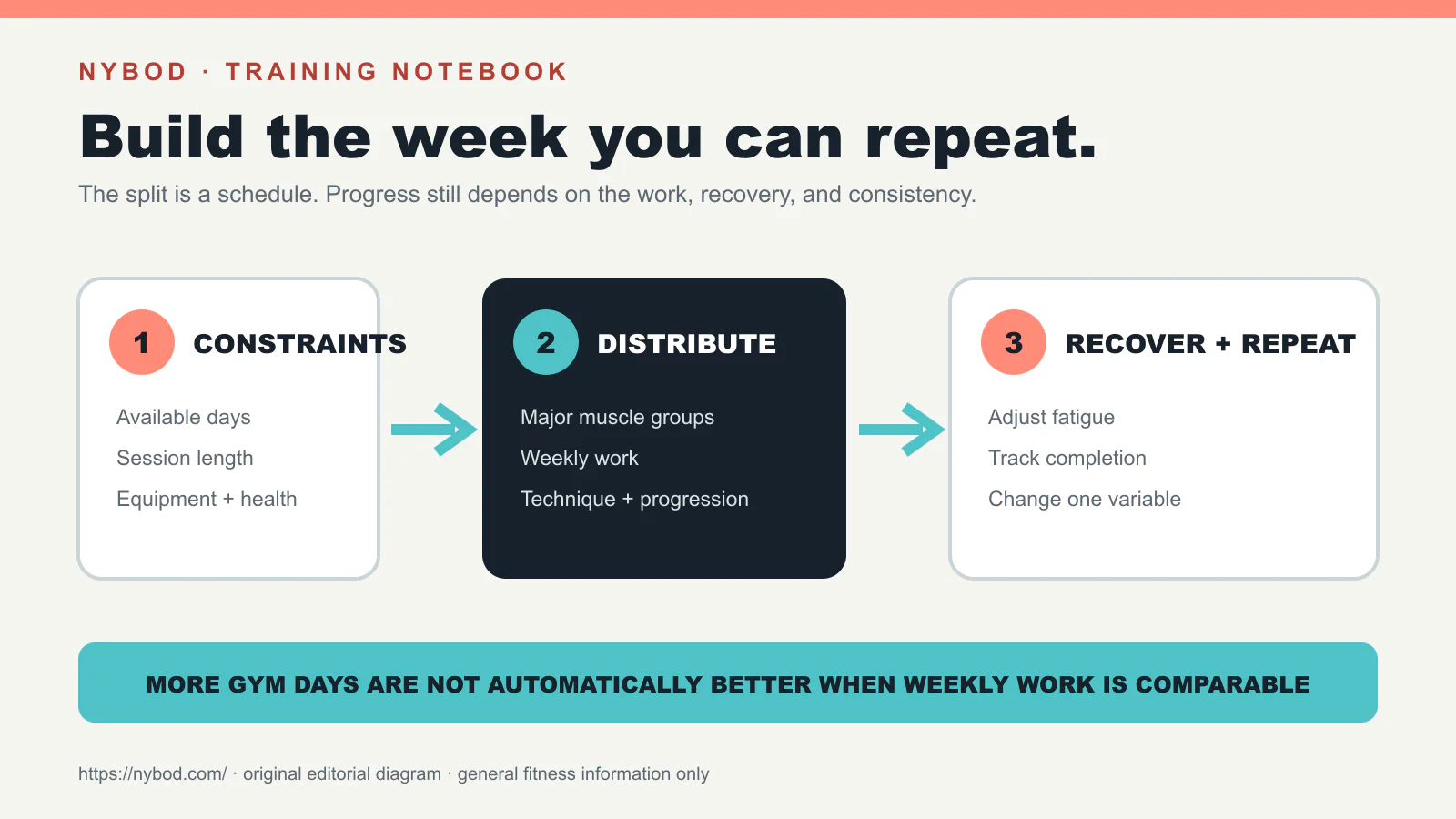 NYBOD · TRAINING NOTEBOOK

Build the week you can repeat.

The split is a schedule. Progress still depends on the work, recovery, and consistency.

1 CONSTRAINTS

Available days

Session length

Equipment + health

2 DISTRIBUTE

Major muscle groups

Weekly work

Technique + progression

3 RECOVER + REPEAT

Adjust fatigue

Track completion

Change one variable

MORE GYM DAYS ARE NOT AUTOMATICALLY BETTER WHEN WEEKLY WORK IS COMPARABLE

https://nybod.com/ · original editorial diagram · general fitness information only